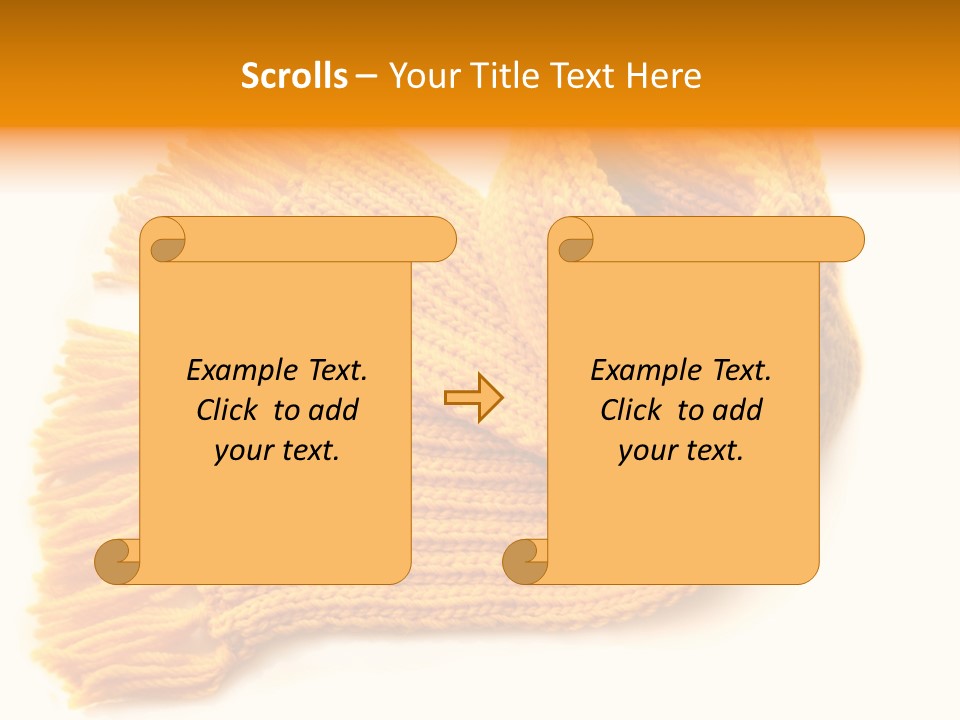 Scrolls – Your Title Text Here

Example Text. Click to add your text.

Example Text. Click to add your text.